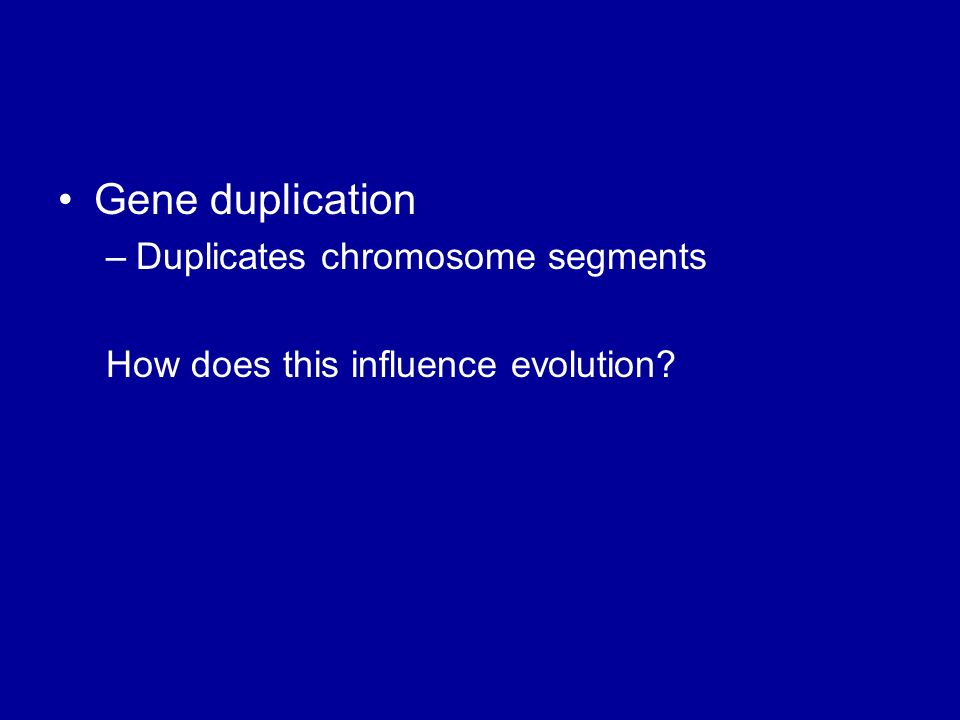 • Gene duplication
– Duplicates chromosome segments

How does this influence evolution?